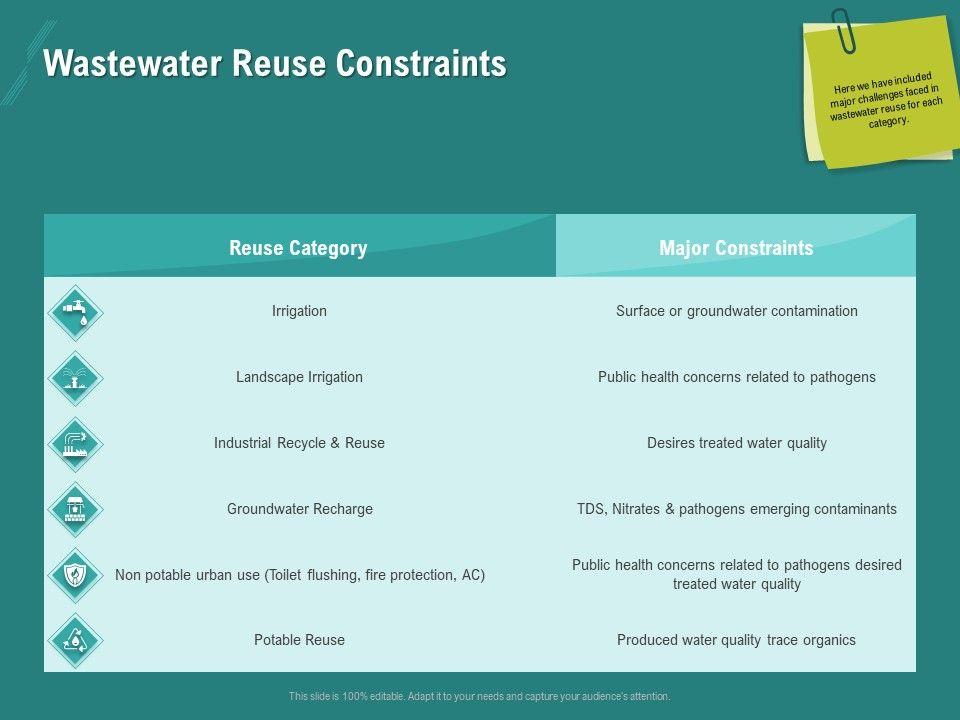 Wastewater Reuse Constraints

Here we have included major challenges faced in wastewater reuse for each category.

| Reuse Category | Major Constraints |
|---|---|
| Irrigation | Surface or groundwater contamination |
| Landscape Irrigation | Public health concerns related to pathogens |
| Industrial Recycle & Reuse | Desires treated water quality |
| Groundwater Recharge | TDS, Nitrates & pathogens emerging contaminants |
| Non potable urban use (Toilet flushing, fire protection, AC) | Public health concerns related to pathogens desired treated water quality |
| Potable Reuse | Produced water quality trace organics |

This slide is 100% editable. Adapt it to your needs and capture your audience's attention.